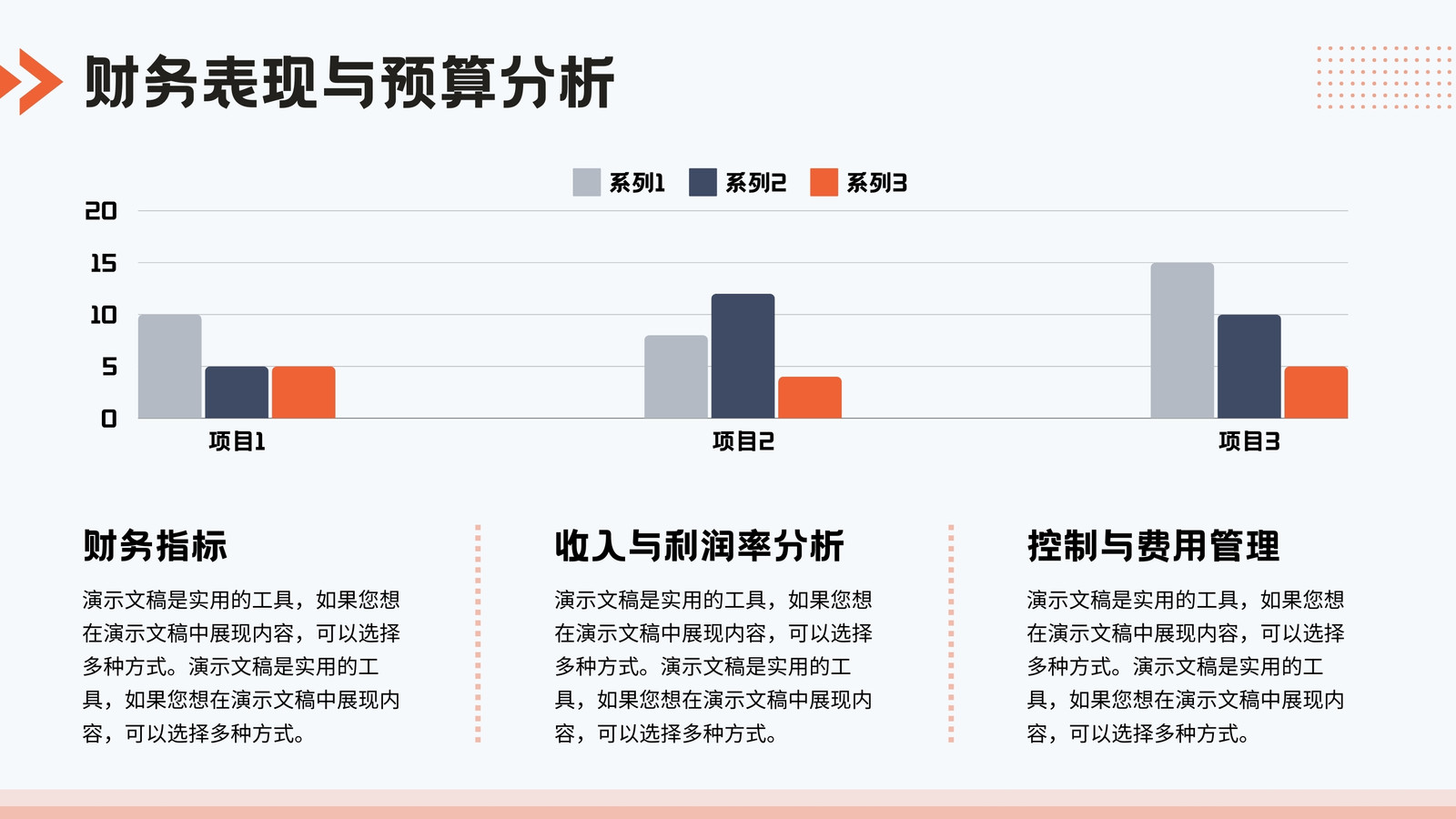 财务表现与预算分析

系列1 系列2 系列3

20
15
10
5
0

项目1 项目2 项目3

财务指标

演示文稿是实用的工具，如果您想在演示文稿中展现内容，可以选择多种方式。演示文稿是实用的工具，如果您想在演示文稿中展现内容，可以选择多种方式。

收入与利润率分析

演示文稿是实用的工具，如果您想在演示文稿中展现内容，可以选择多种方式。演示文稿是实用的工具，如果您想在演示文稿中展现内容，可以选择多种方式。

控制与费用管理

演示文稿是实用的工具，如果您想在演示文稿中展现内容，可以选择多种方式。演示文稿是实用的工具，如果您想在演示文稿中展现内容，可以选择多种方式。